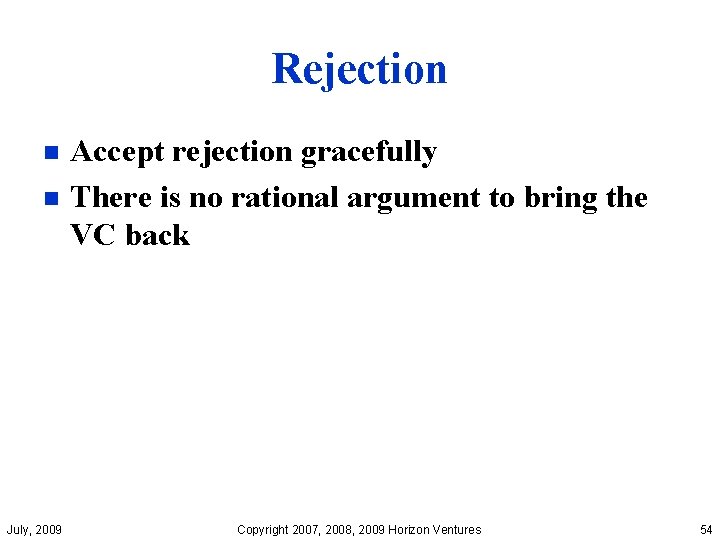 Rejection

- Accept rejection gracefully
- There is no rational argument to bring the VC back

July, 2009

Copyright 2007, 2008, 2009 Horizon Ventures

54